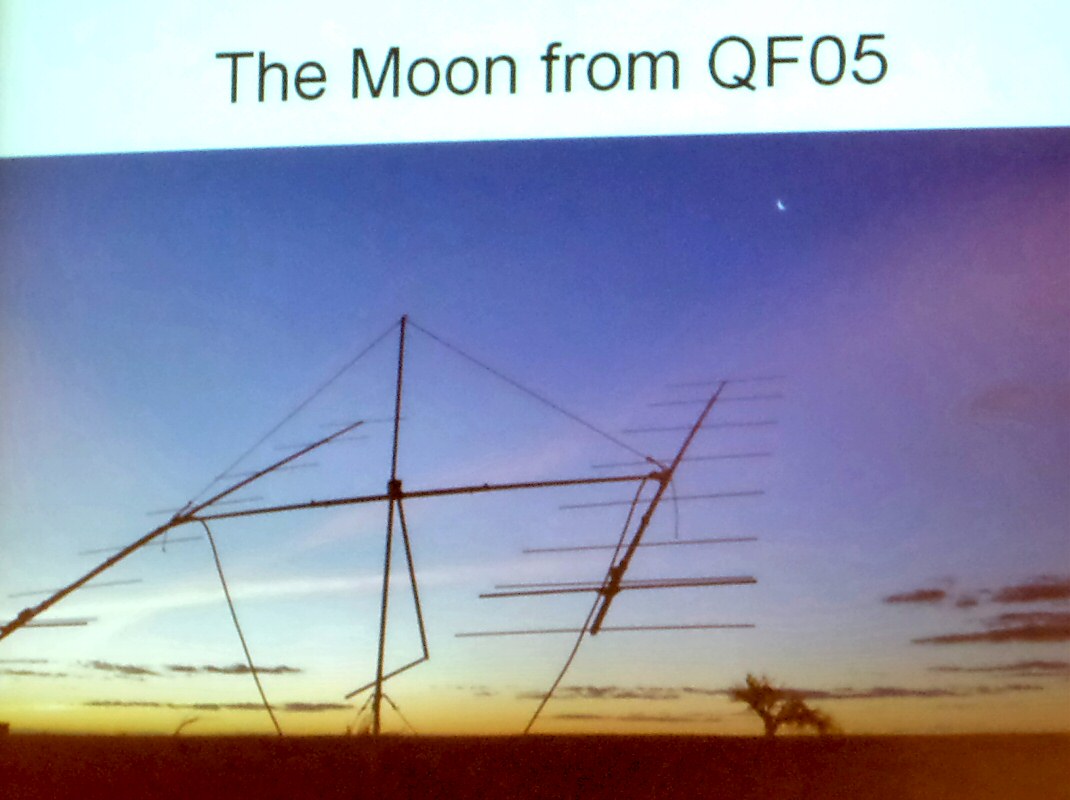 The Moon from QF05